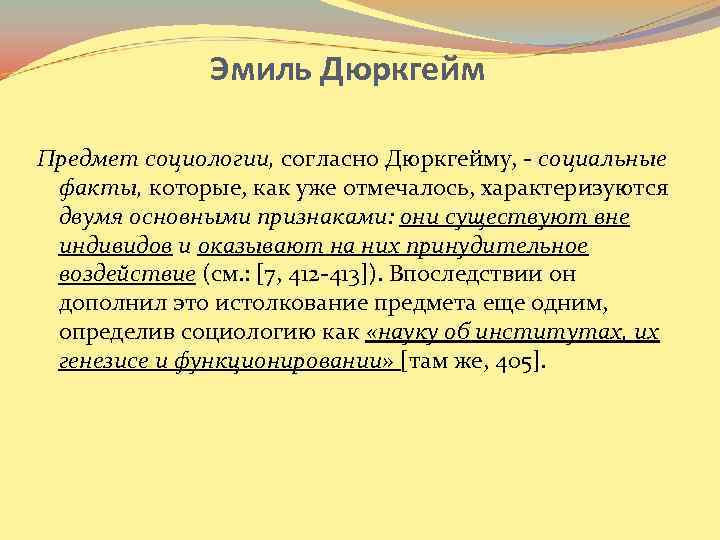 Эмиль Дюркгейм

Предмет социологии, согласно Дюркгейму, - социальные факты, которые, как уже отмечалось, характеризуются двумя основными признаками: они существуют вне индивидов и оказывают на них принудительное воздействие (см.: [7, 412-413]). Впоследствии он дополнил это истолкование предмета еще одним, определив социологию как «науку об институтах, их генезисе и функционировании» [там же, 405].